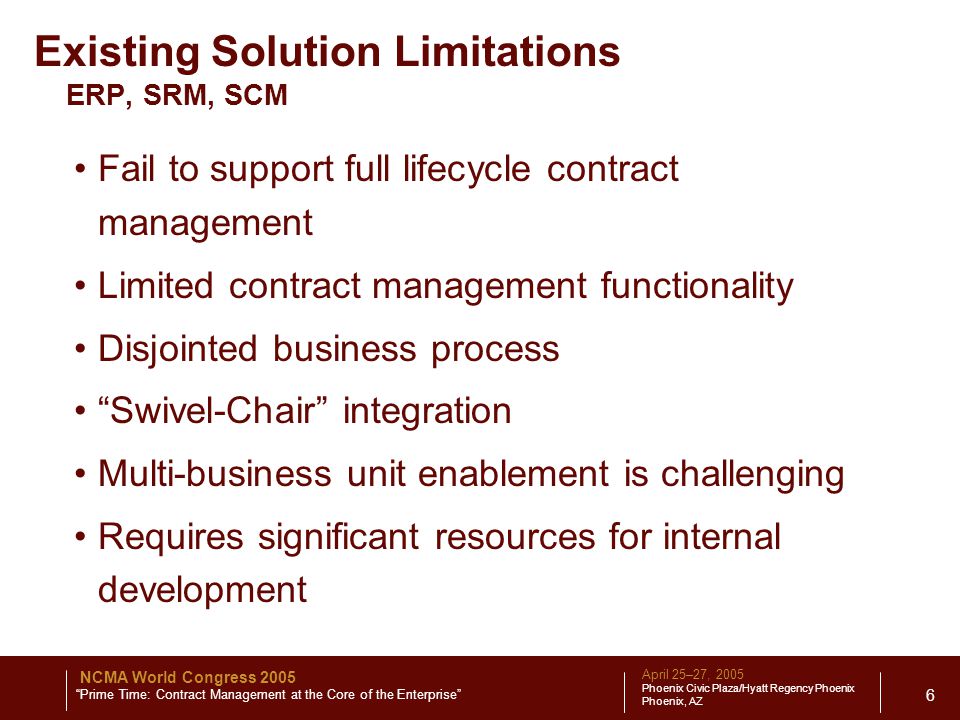 Existing Solution Limitations
ERP, SRM, SCM

• Fail to support full lifecycle contract management
• Limited contract management functionality
• Disjointed business process
• “Swivel-Chair” integration
• Multi-business unit enablement is challenging
• Requires significant resources for internal development

NCMA World Congress 2005
“Prime Time: Contract Management at the Core of the Enterprise”

April 25–27, 2005
Phoenix Civic Plaza/Hyatt Regency Phoenix
Phoenix, AZ

6